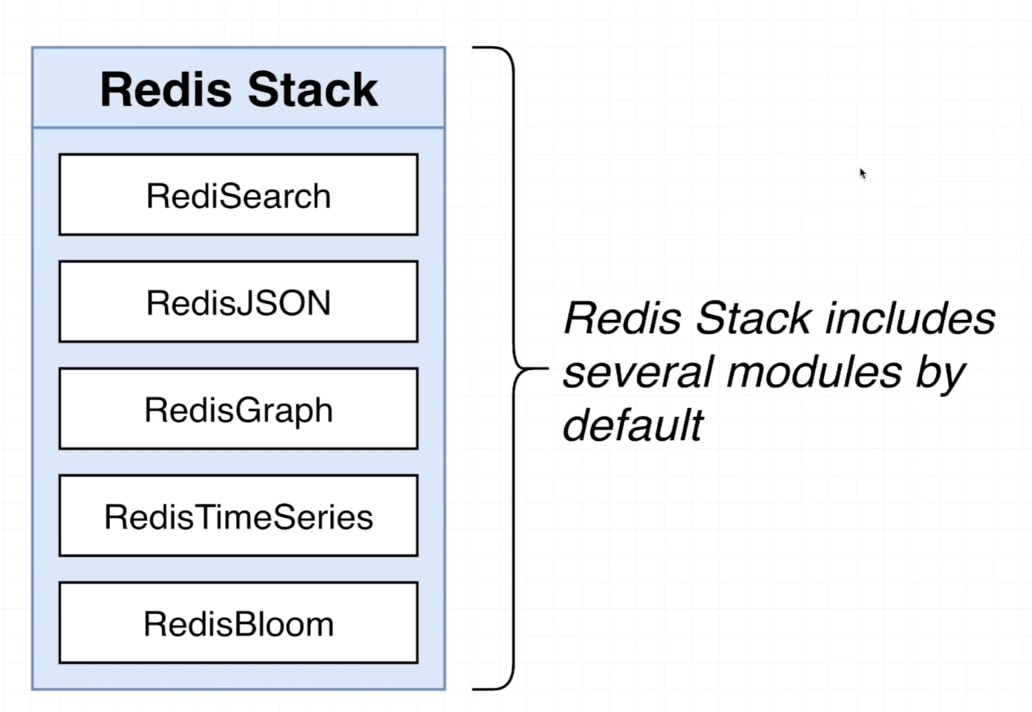 Redis Stack

RediSearch

RedisJSON

RedisGraph

RedisTimeSeries

RedisBloom

Redis Stack includes several modules by default